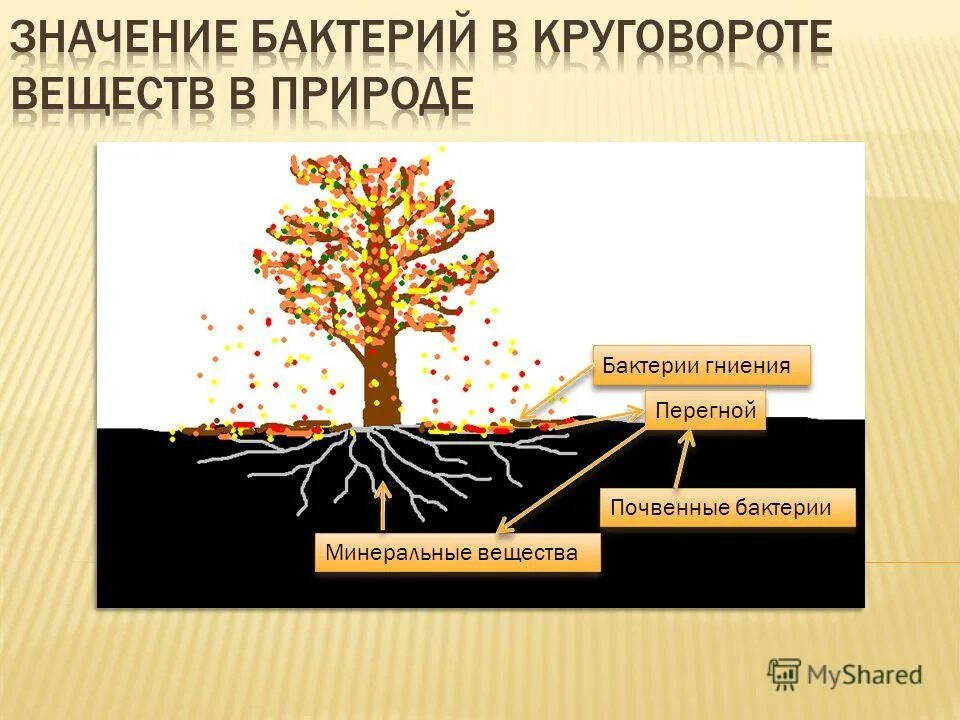 ЗНАЧЕНИЕ БАКТЕРИЙ В КРУГОВОРОТЕ ВЕЩЕСТВ В ПРИРОДЕ

Бактерии гниения

Перегной

Почвенные бактерии

Минеральные вещества

MyShared